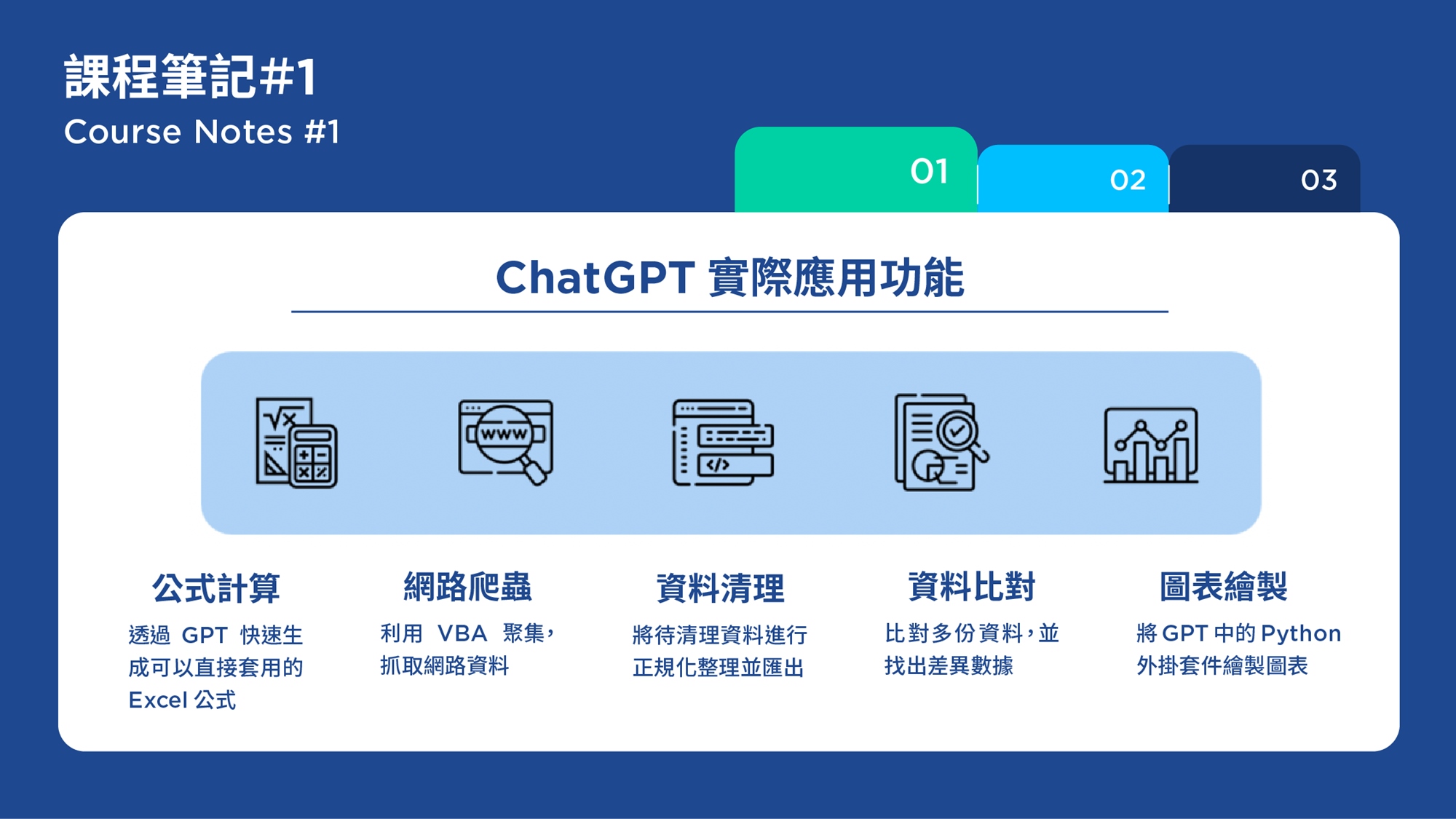 課程筆記#1
Course Notes #1

01
02
03

ChatGPT 實際應用功能

www
</>

公式計算
透過 GPT 快速生成可以直接套用的 Excel 公式

網路爬蟲
利用 VBA 聚集，抓取網路資料

資料清理
將待清理資料進行正規化整理並匯出

資料比對
比對多份資料，並找出差異數據

圖表繪製
將 GPT 中的 Python 外掛套件繪製圖表